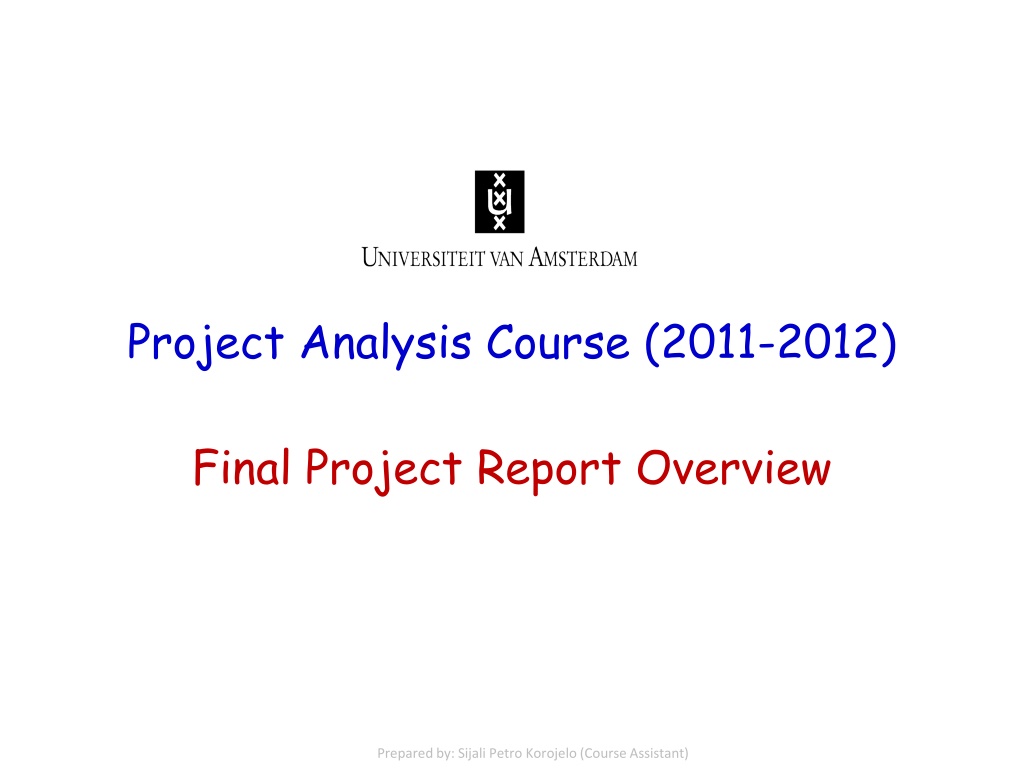 UNIVERSITEIT VAN AMSTERDAM

Project Analysis Course (2011-2012)

Final Project Report Overview

Prepared by: Sijali Petro Korojelo (Course Assistant)